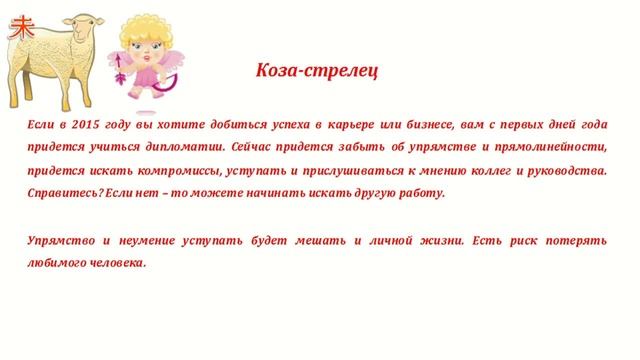 未

Коза-стрелец

Если в 2015 году вы хотите добиться успеха в карьере или бизнесе, вам с первых дней года придется учиться дипломатии. Сейчас придется забыть об упрямстве и прямолинейности, придется искать компромиссы, уступать и прислушиваться к мнению коллег и руководства. Справитесь? Если нет – то можете начинать искать другую работу.

Упрямство и неумение уступать будет мешать и личной жизни. Есть риск потерять любимого человека.